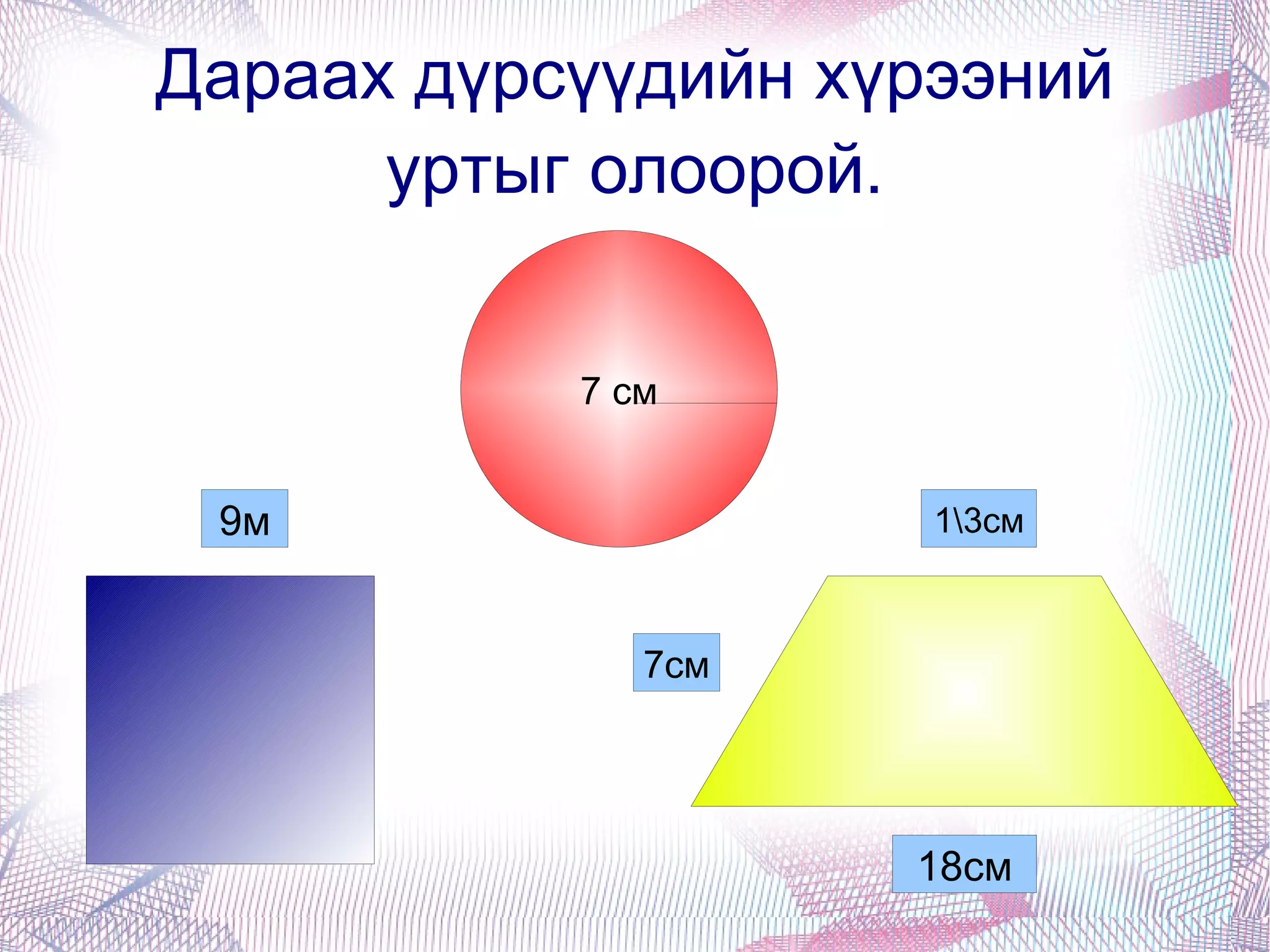 Дараах дүрсүүдийн хүрээний уртыг олоорой.

7 см

9м

1\3см

7см

18см